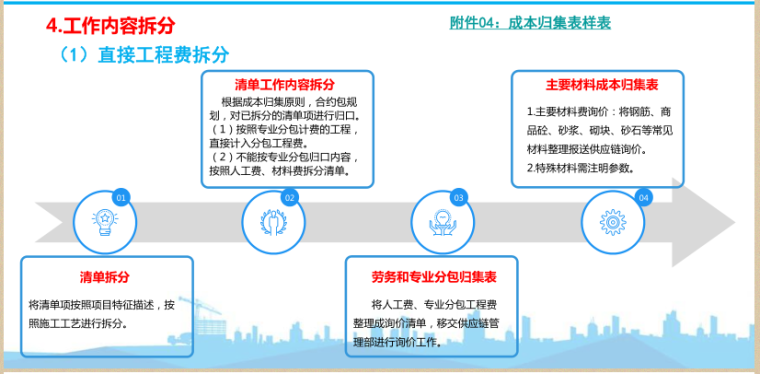 4.工作内容拆分

附件04：成本归集表样表

（1）直接工程费拆分

清单工作内容拆分

根据成本归集原则，合约包规划，对已拆分的清单项进行归口。
（1）按照专业分包计费的工程，直接计入分包工程费。
（2）不能按专业分包归口内容，按照人工费、材料费拆分清单。

主要材料成本归集表

1.主要材料费询价：将钢筋、商品砼、砂浆、砌块、砂石等常见材料整理报送供应链询价。
2.特殊材料需注明参数。

01

02

03

04

清单拆分

将清单项按照项目特征描述，按照施工工艺进行拆分。

劳务和专业分包归集表

将人工费、专业分包工程费整理成询价清单，移交供应链管理部进行询价工作。